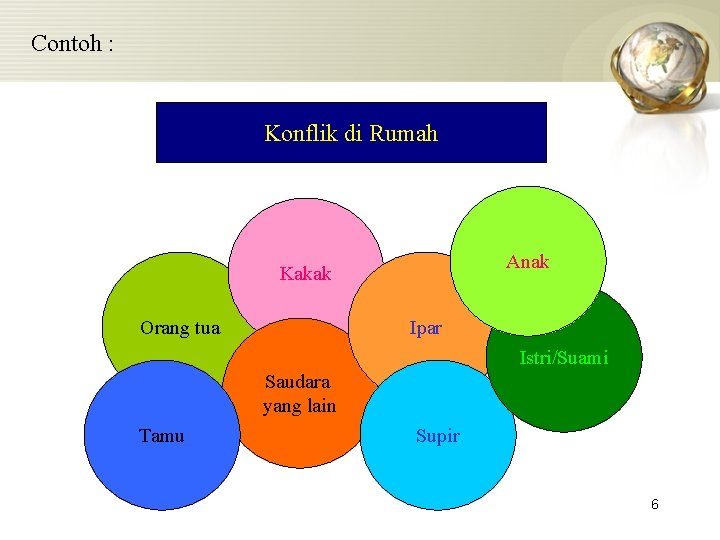 Contoh :

Konflik di Rumah

Kakak

Anak

Orang tua

Ipar

Istri/Suami

Saudara yang lain

Tamu

Supir

6